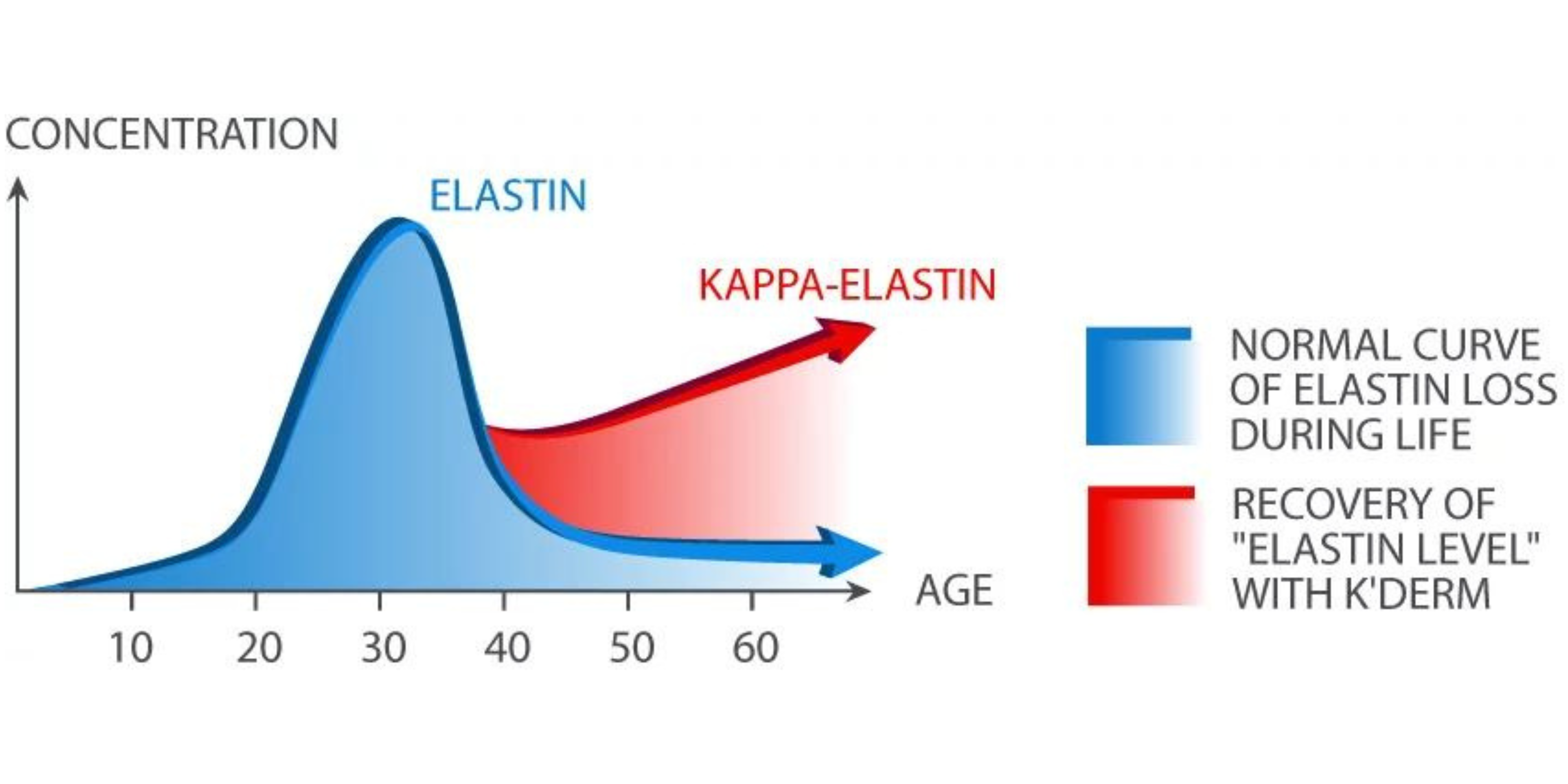 CONCENTRATION

ELASTIN

KAPPA-ELASTIN

AGE

10 20 30 40 50 60

NORMAL CURVE OF ELASTIN LOSS DURING LIFE

RECOVERY OF "ELASTIN LEVEL" WITH K'DERM